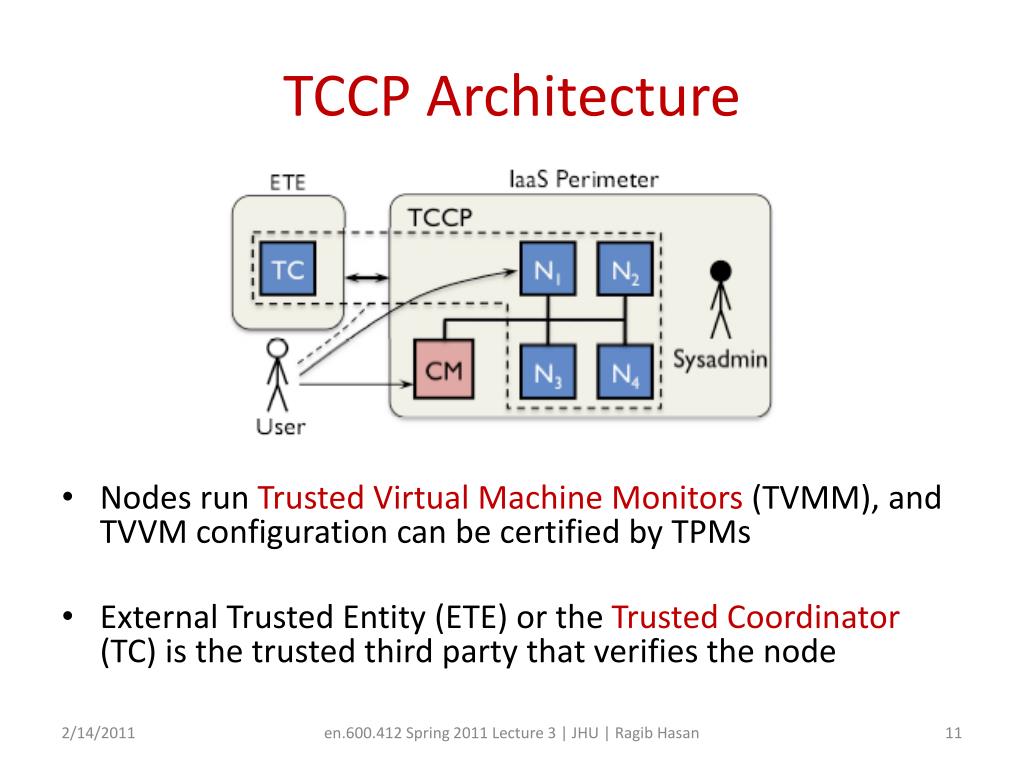 TCCP Architecture

ETE

IaaS Perimeter

TCCP

TC

$N_1$

$N_2$

CM

$N_3$

$N_4$

Sysadmin

User

• Nodes run Trusted Virtual Machine Monitors (TVMM), and TVVM configuration can be certified by TPMs

• External Trusted Entity (ETE) or the Trusted Coordinator (TC) is the trusted third party that verifies the node

2/14/2011

en.600.412 Spring 2011 Lecture 3 | JHU | Ragib Hasan

11